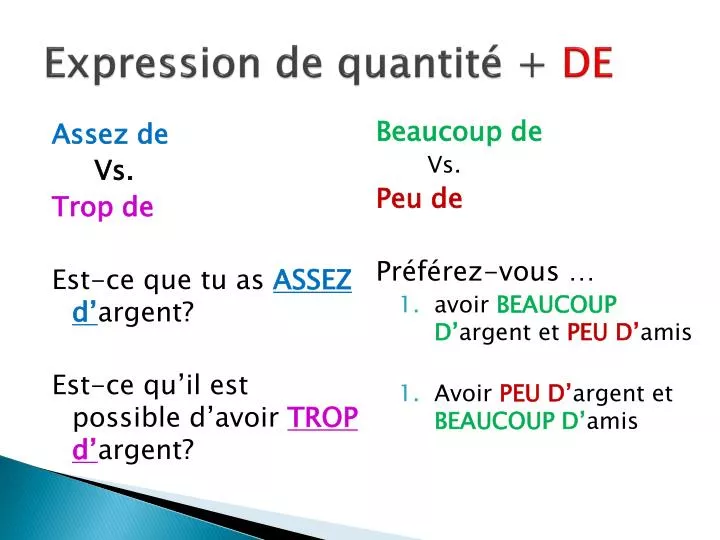 Expression de quantité + DE

Assez de
Vs.
Trop de

Est-ce que tu as ASSEZ d'argent?

Est-ce qu'il est possible d'avoir TROP d'argent?

Beaucoup de
Vs.
Peu de

Préférez-vous …
1. avoir BEAUCOUP D'argent et PEU D'amis

1. Avoir PEU D'argent et BEAUCOUP D'amis